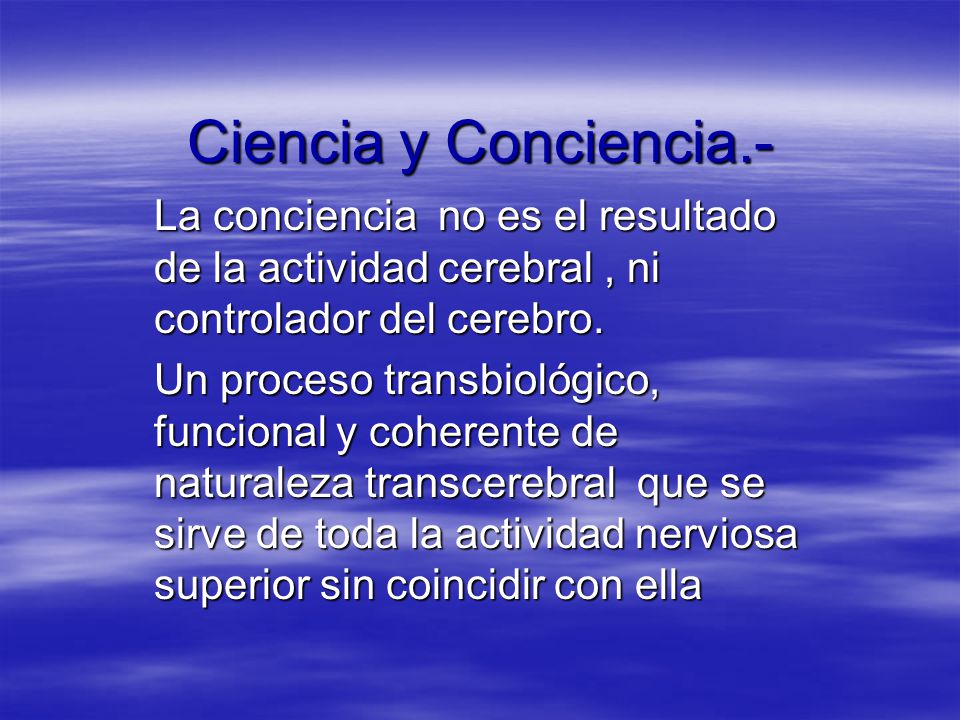 Ciencia y Conciencia.-

La conciencia no es el resultado de la actividad cerebral , ni controlador del cerebro.

Un proceso transbiológico, funcional y coherente de naturaleza transcerebral que se sirve de toda la actividad nerviosa superior sin coincidir con ella